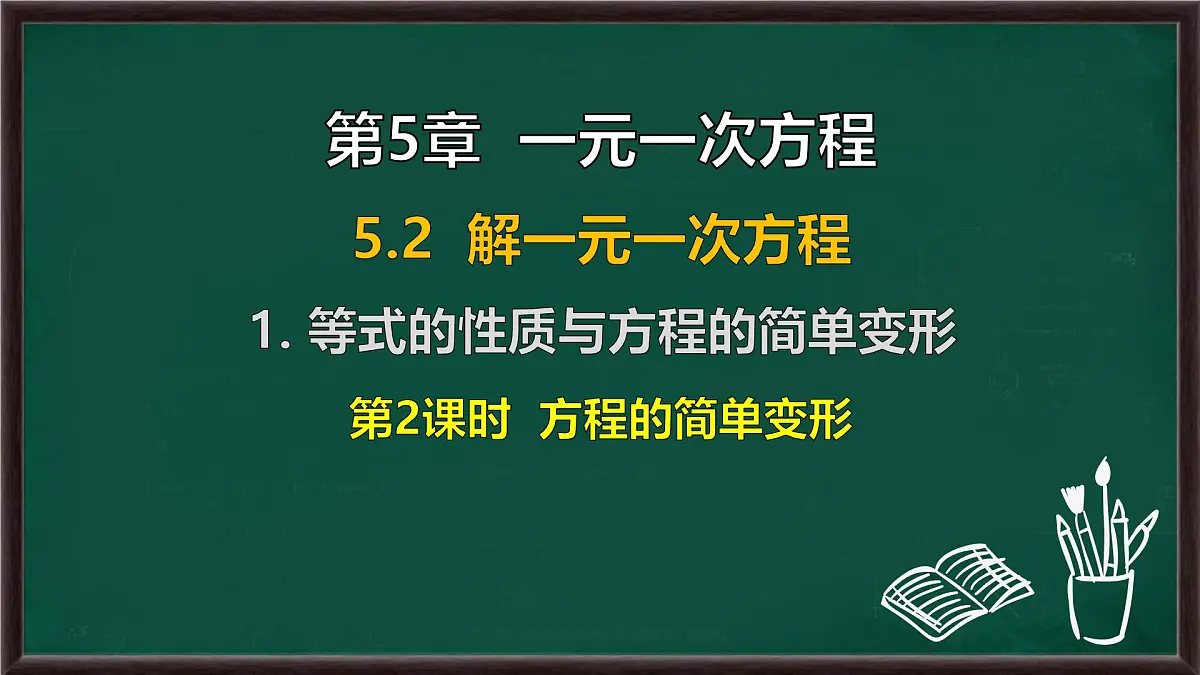 第5章 一元一次方程

5.2 解一元一次方程

1. 等式的性质与方程的简单变形

第2课时 方程的简单变形